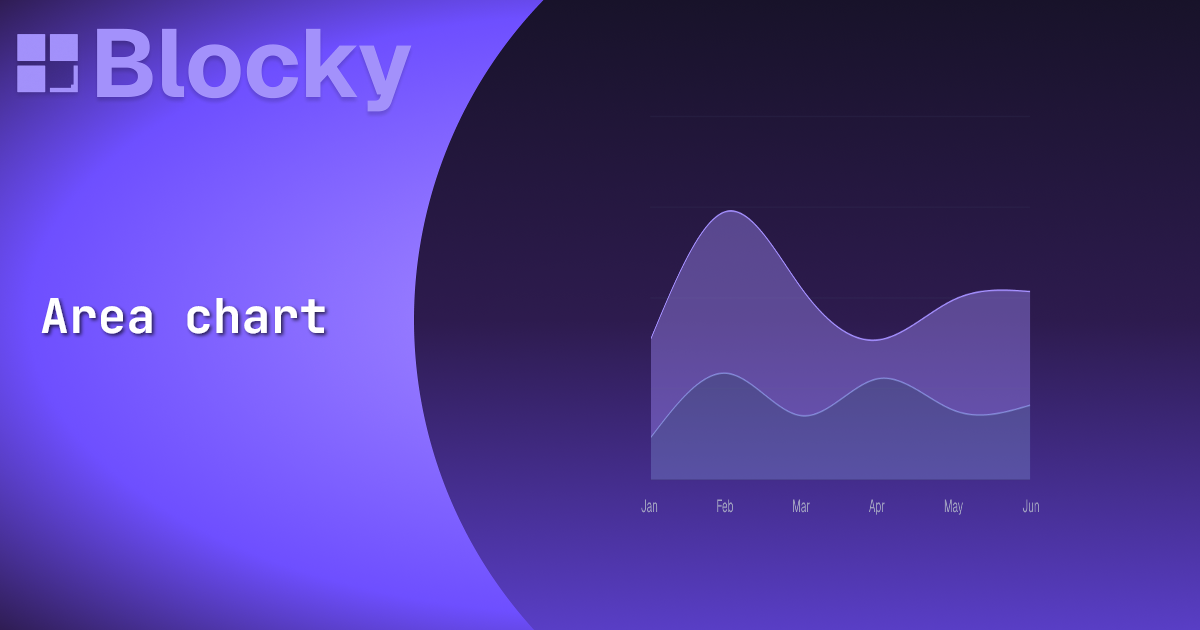 Blocky

Area chart

Jan Feb Mar Apr May Jun